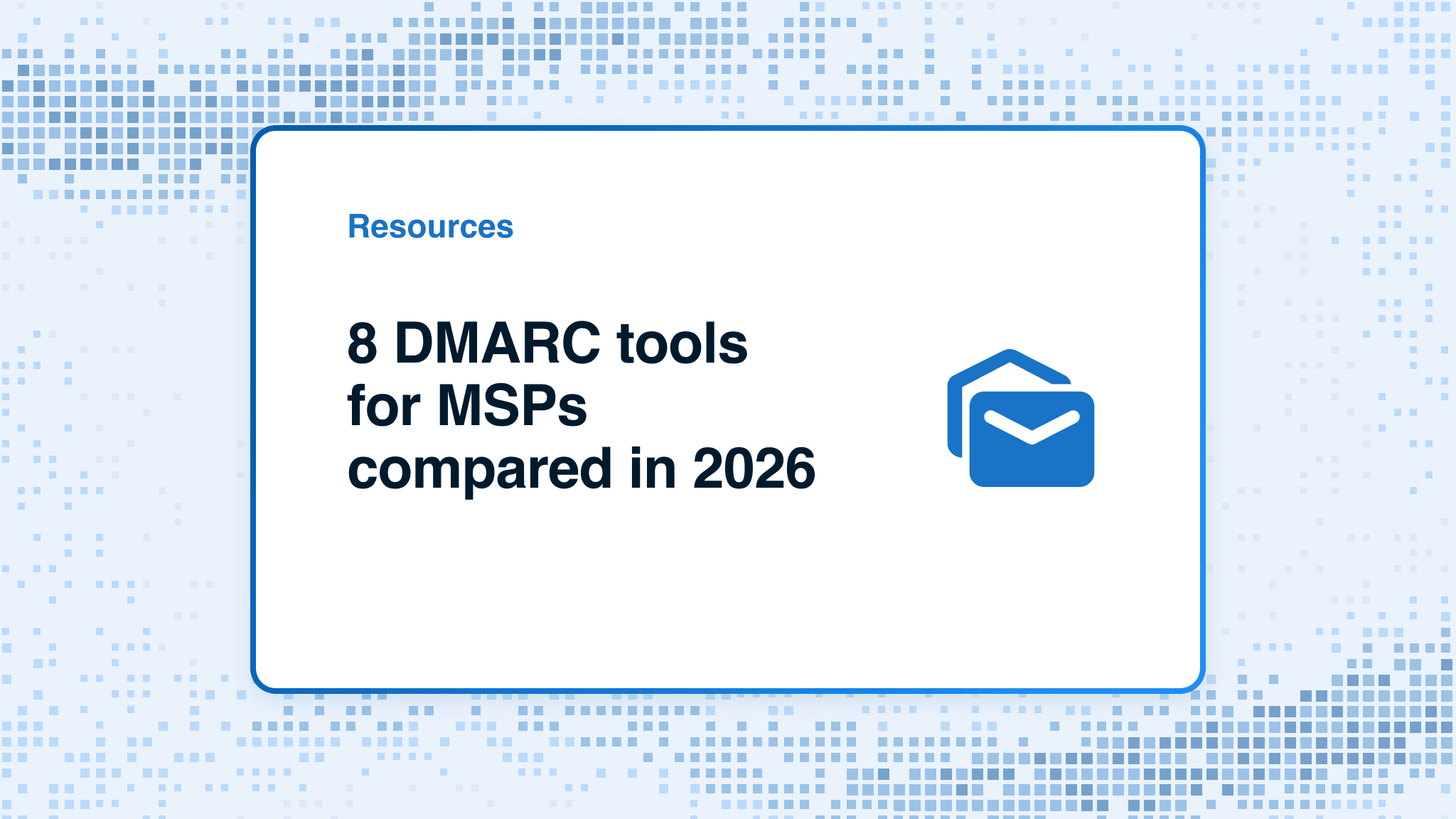 Resources

8 DMARC tools for MSPs compared in 2026